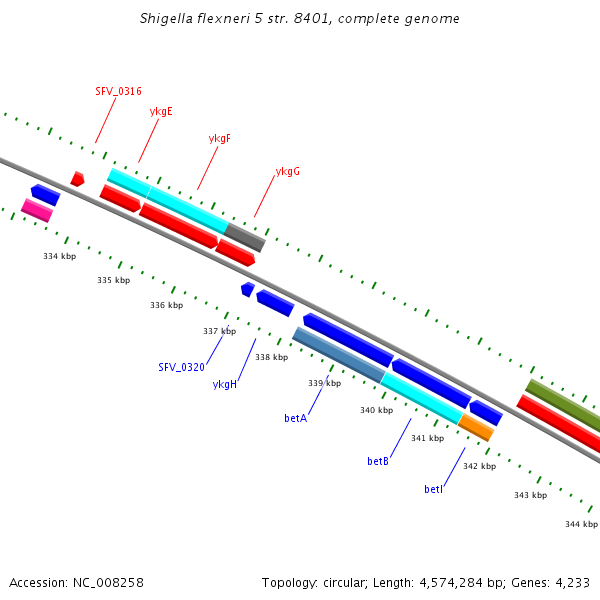 Shigella flexneri 5 str. 8401, complete genome

SFV_0316
ykgE
ykgF
ykgG

334 kbp
335 kbp
336 kbp
337 kbp
338 kbp
339 kbp
340 kbp
341 kbp
342 kbp
343 kbp
344 kbp

SFV_0320
ykgH
betA
betB
betI

Accession: NC_008258

Topology: circular; Length: 4,574,284 bp; Genes: 4,233